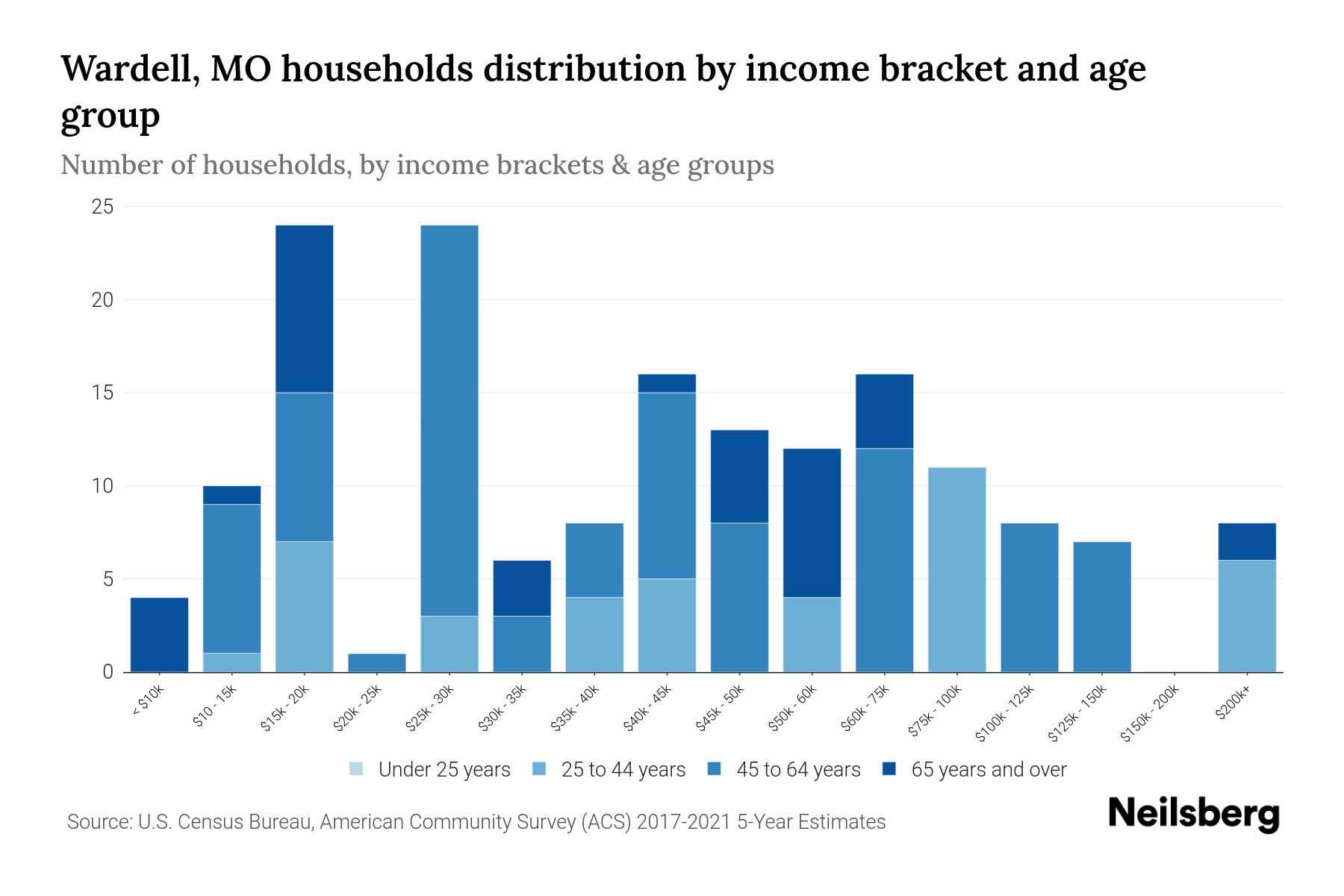 Wardell, MO households distribution by income bracket and age group

Number of households, by income brackets & age groups

25
20
15
10
5
0

< $10k
$10 - 15k
$15k - 20k
$20k - 25k
$25k - 30k
$30k - 35k
$35k - 40k
$40k - 45k
$45k - 50k
$50k - 60k
$60k - 75k
$75k - 100k
$100k - 125k
$125k - 150k
$150k - 200k
$200k+

Under 25 years
25 to 44 years
45 to 64 years
65 years and over

Source: U.S. Census Bureau, American Community Survey (ACS) 2017-2021 5-Year Estimates

Neilsberg